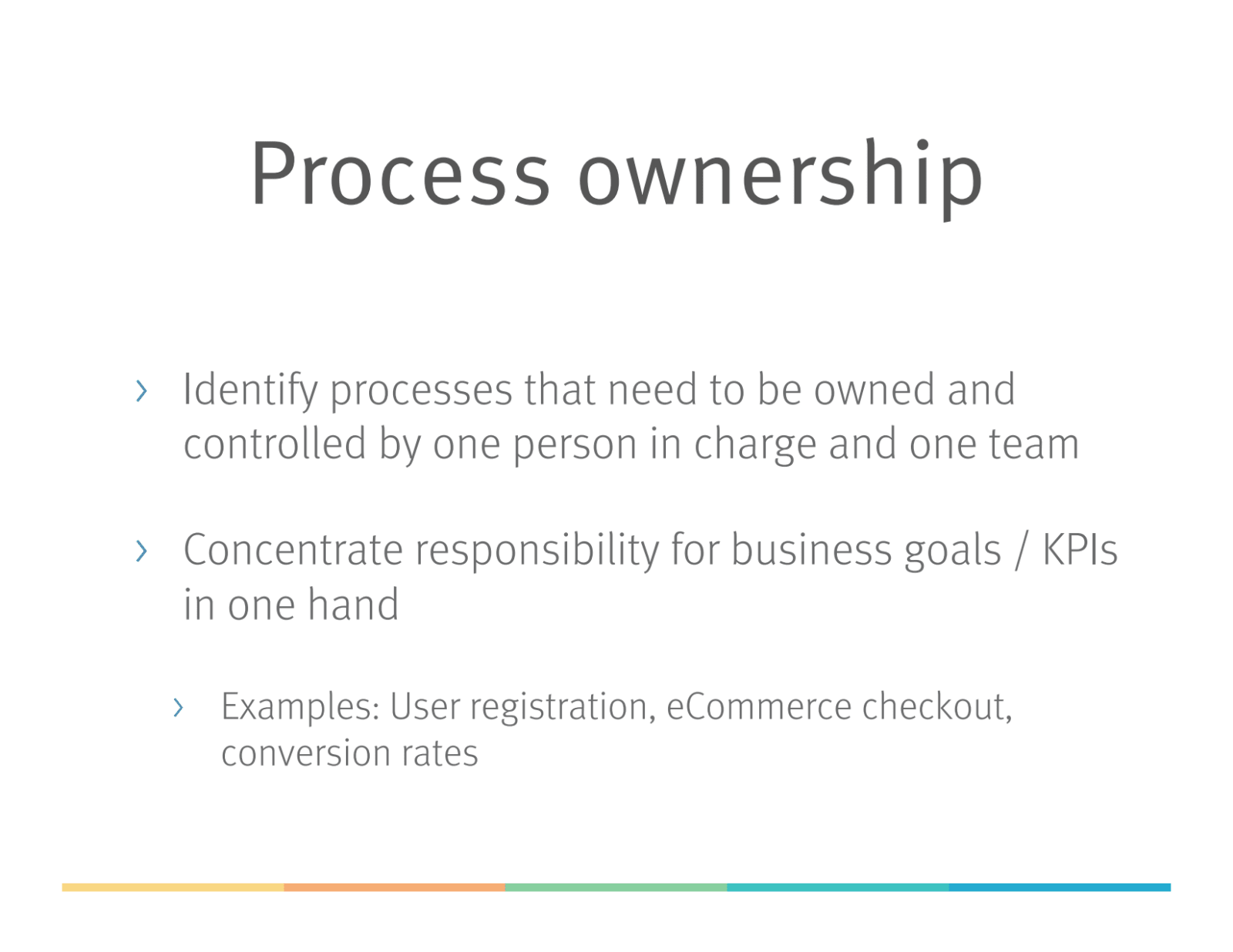 Process ownership

› Identify processes that need to be owned and controlled by one person in charge and one team

› Concentrate responsibility for business goals / KPIs in one hand

› Examples: User registration, eCommerce checkout, conversion rates